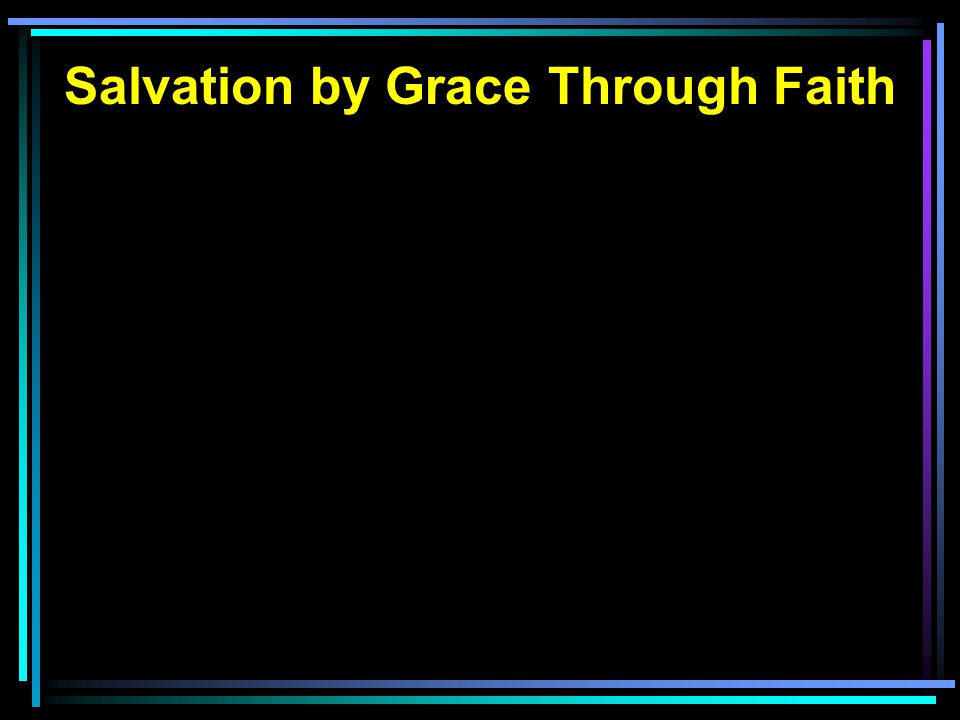 Salvation by Grace Through Faith